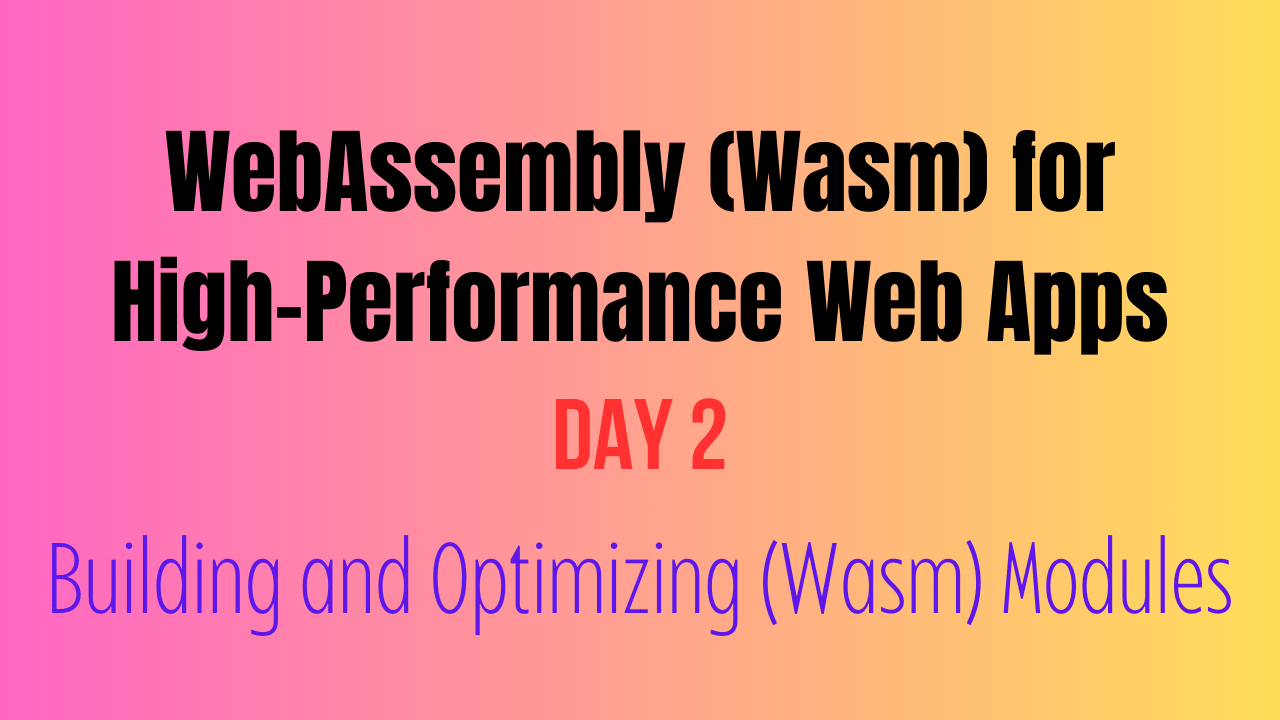 WebAssembly (Wasm) for High-Performance Web Apps

DAY 2

Building and Optimizing (Wasm) Modules